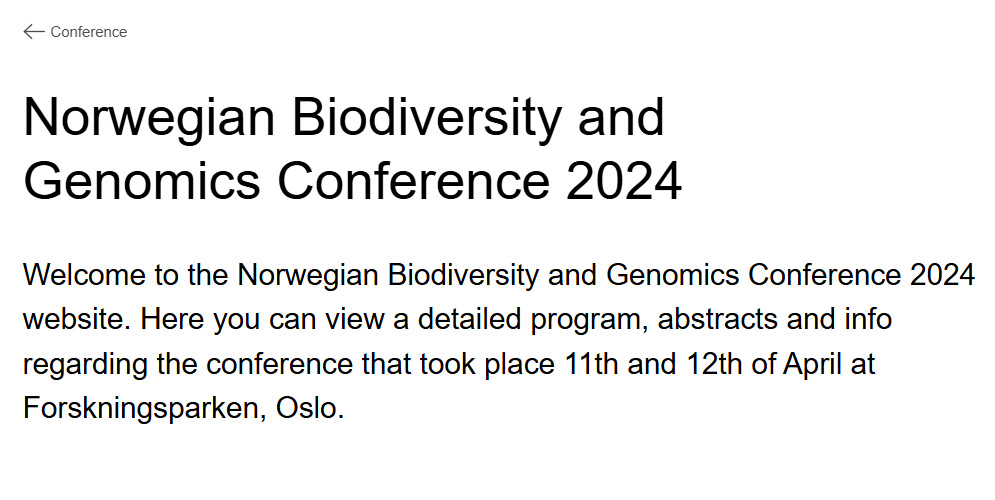 Conference

Norwegian Biodiversity and Genomics Conference 2024

Welcome to the Norwegian Biodiversity and Genomics Conference 2024 website. Here you can view a detailed program, abstracts and info regarding the conference that took place 11th and 12th of April at Forskningsparken, Oslo.